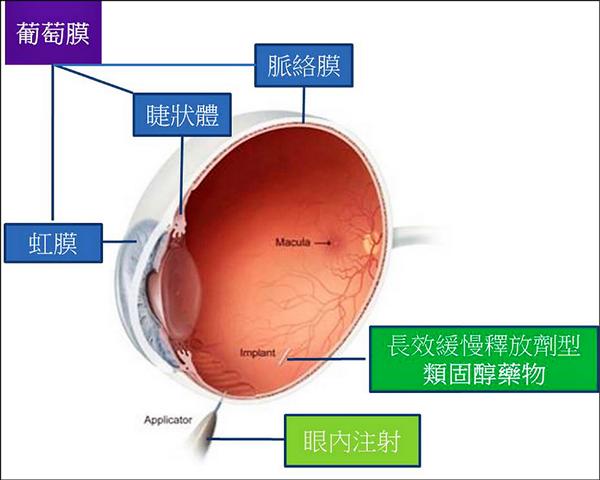 葡萄膜

脈絡膜

睫狀體

虹膜

Macula

Implant

長效緩慢釋放劑型
類固醇藥物

Applicator

眼內注射